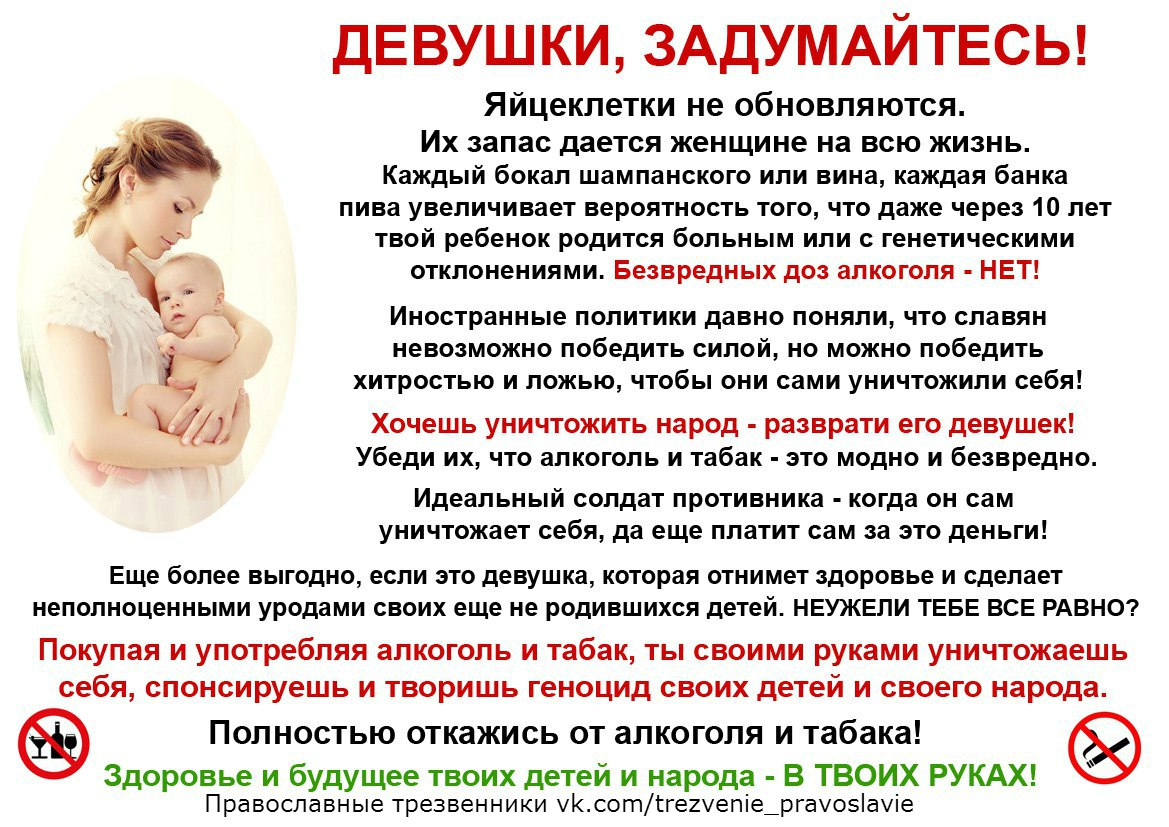 ДЕВУШКИ, ЗАДУМАЙТЕСЬ!

Яйцеклетки не обновляются.
Их запас дается женщине на всю жизнь.
Каждый бокал шампанского или вина, каждая банка пива увеличивает вероятность того, что даже через 10 лет твой ребенок родится больным или с генетическими отклонениями. Безвредных доз алкоголя - НЕТ!

Иностранные политики давно поняли, что славян невозможно победить силой, но можно победить хитростью и ложью, чтобы они сами уничтожили себя!

Хочешь уничтожить народ - разврати его девушек!
Убеди их, что алкоголь и табак - это модно и безвредно.

Идеальный солдат противника - когда он сам уничтожает себя, да еще платит сам за это деньги!

Еще более выгодно, если это девушка, которая отнимет здоровье и сделает неполноценными уродами своих еще не родившихся детей. НЕУЖЕЛИ ТЕБЕ ВСЕ РАВНО?

Покупая и употребляя алкоголь и табак, ты своими руками уничтожаешь себя, спонсируешь и творишь геноцид своих детей и своего народа.

Полностью откажись от алкоголя и табака!
Здоровье и будущее твоих детей и народа - В ТВОИХ РУКАХ!
Православные трезвенники vk.com/trezvenie_pravoslavie